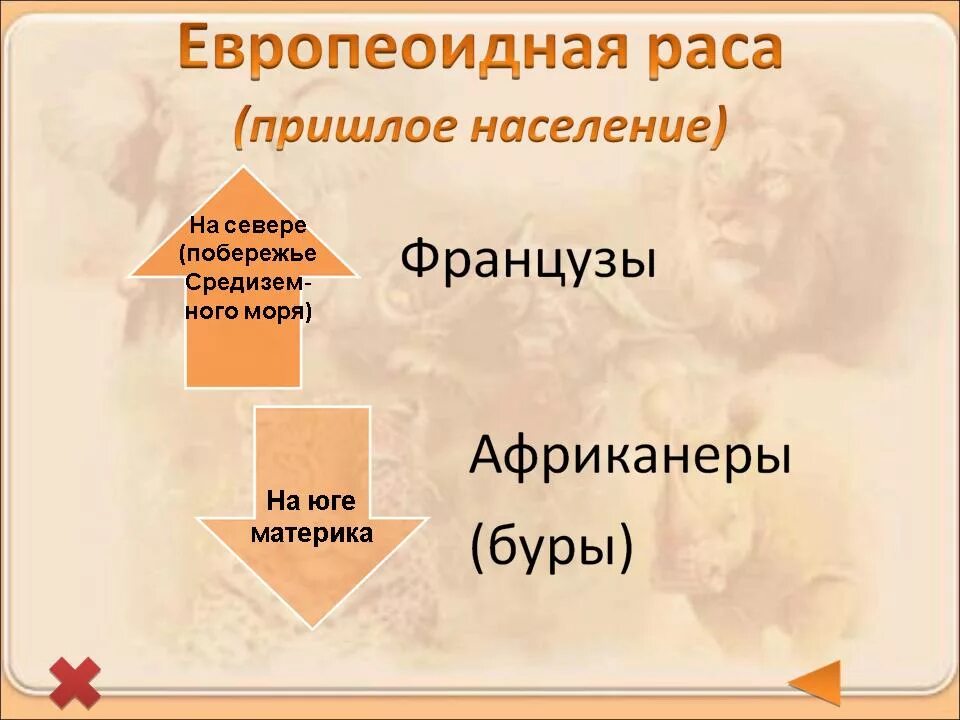 Европеоидная раса
(пришлое население)

На севере (побережье Средиземного моря)

Французы

На юге материка

Африканеры (буры)